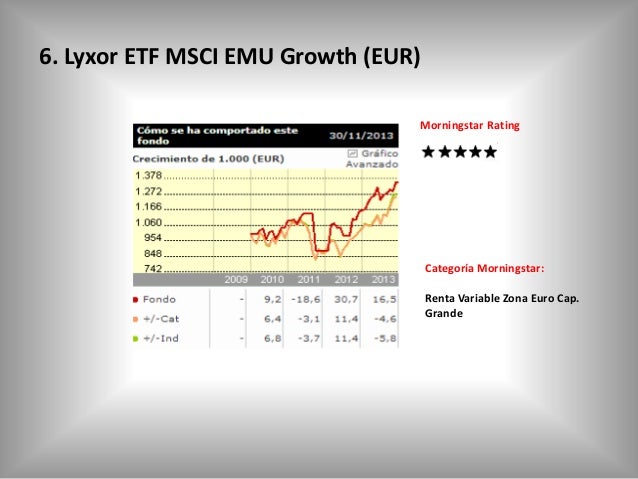 6. Lyxor ETF MSCI EMU Growth (EUR)

Cómo se ha comportado este fondo 30/11/2013

Crecimiento de 1.000 (EUR) Gráfico Avanzado

1.378
1.272
1.166
1.060
954
848
742

| | 2009 | 2010 | 2011 | 2012 | 2013 |
|---|---|---|---|---|---|
| Fondo | - | 9,2 | -18,6 | 30,7 | 16,5 |
| +/-Cat | - | 6,4 | -3,1 | 11,4 | -4,6 |
| +/-Ind | - | 6,8 | -3,7 | 11,4 | -5,8 |

Morningstar Rating

★★★★★

Categoría Morningstar:

Renta Variable Zona Euro Cap. Grande